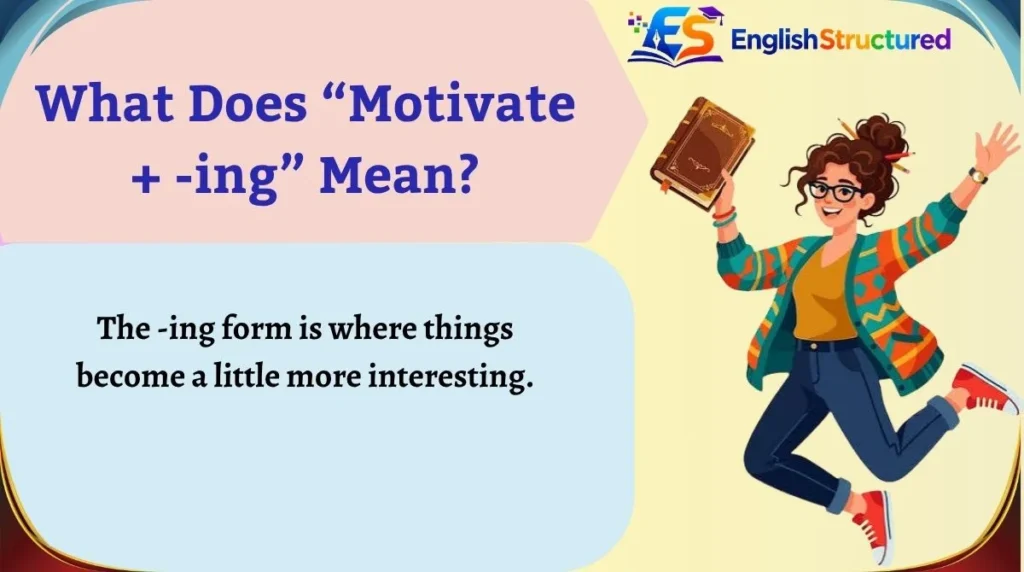 ES EnglishStructured

What Does “Motivate + -ing” Mean?

The -ing form is where things become a little more interesting.